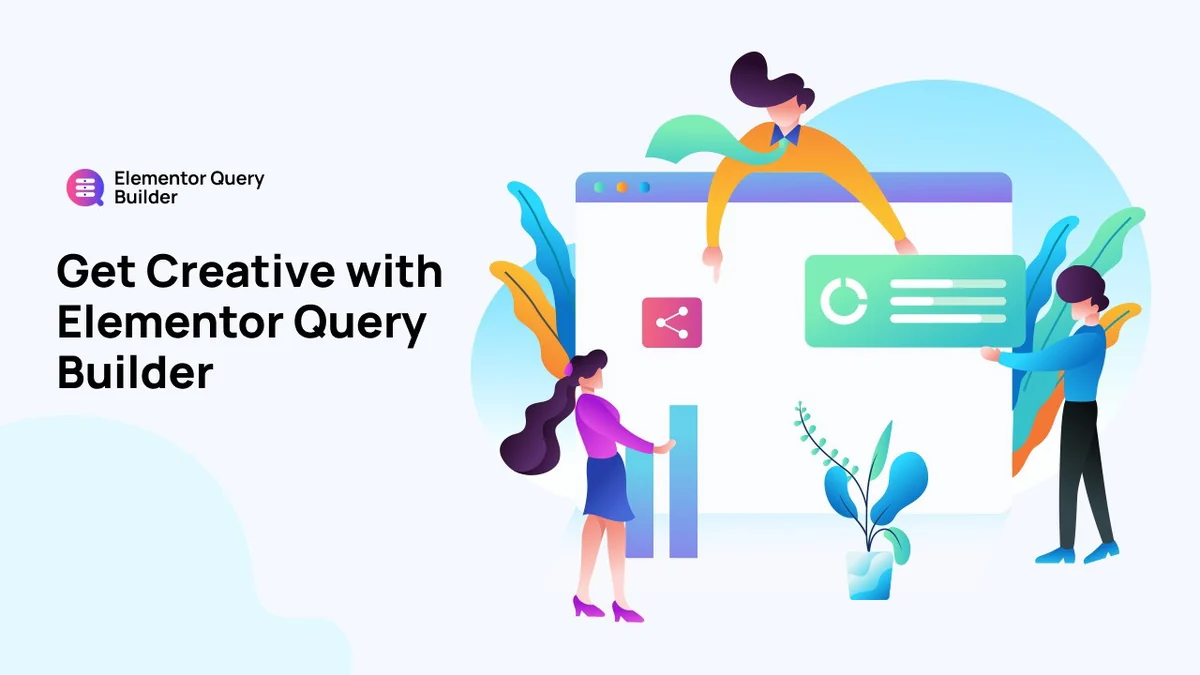 Elementor Query Builder

Get Creative with Elementor Query Builder